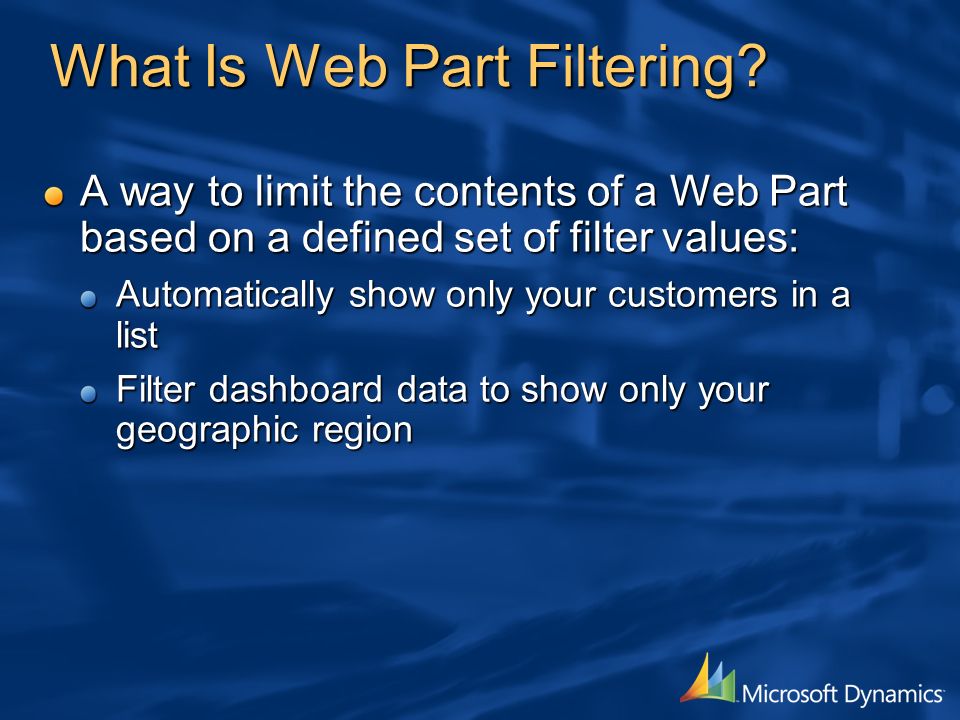 What Is Web Part Filtering?

A way to limit the contents of a Web Part based on a defined set of filter values:

Automatically show only your customers in a list

Filter dashboard data to show only your geographic region

Microsoft Dynamics